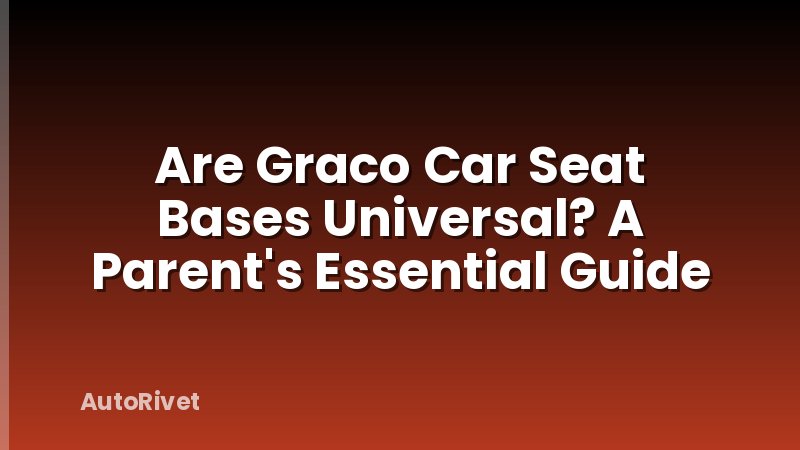 Are Graco Car Seat Bases Universal? A Parent's Essential Guide

AutoRivet